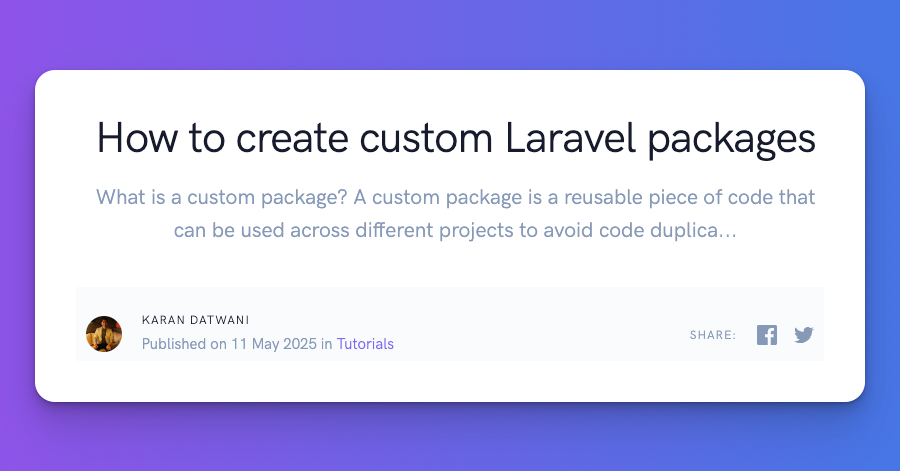 How to create custom Laravel packages

What is a custom package? A custom package is a reusable piece of code that can be used across different projects to avoid code duplica...

KARAN DATWANI
Published on 11 May 2025 in Tutorials

SHARE: